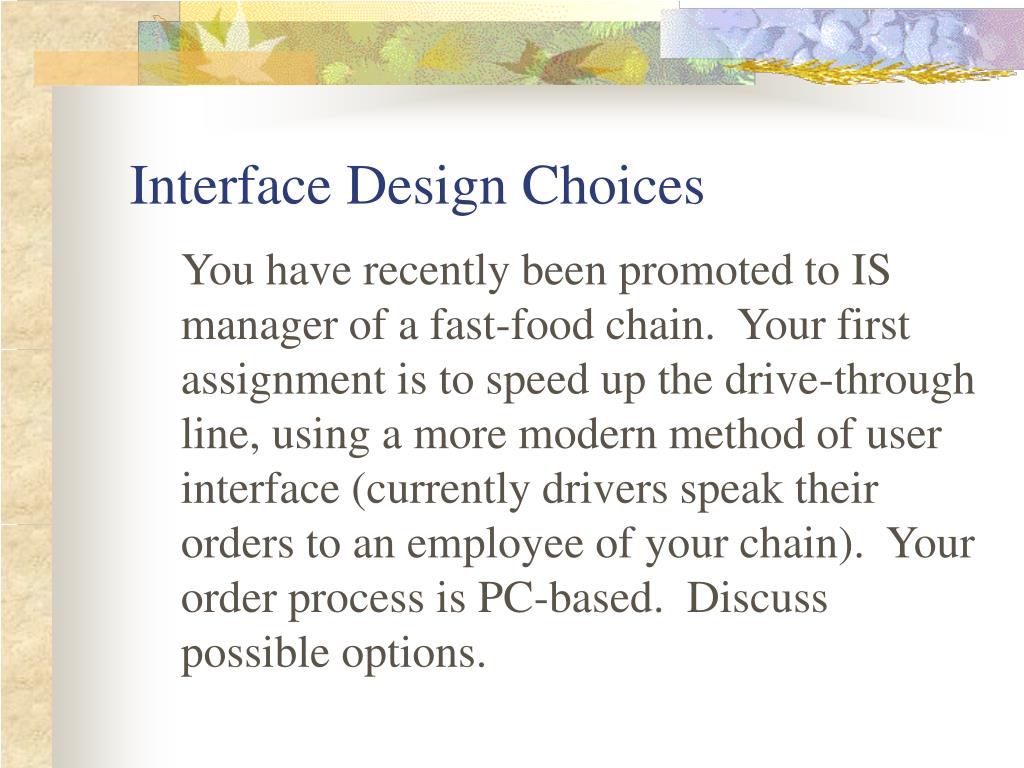 Interface Design Choices

You have recently been promoted to IS manager of a fast-food chain. Your first assignment is to speed up the drive-through line, using a more modern method of user interface (currently drivers speak their orders to an employee of your chain). Your order process is PC-based. Discuss possible options.